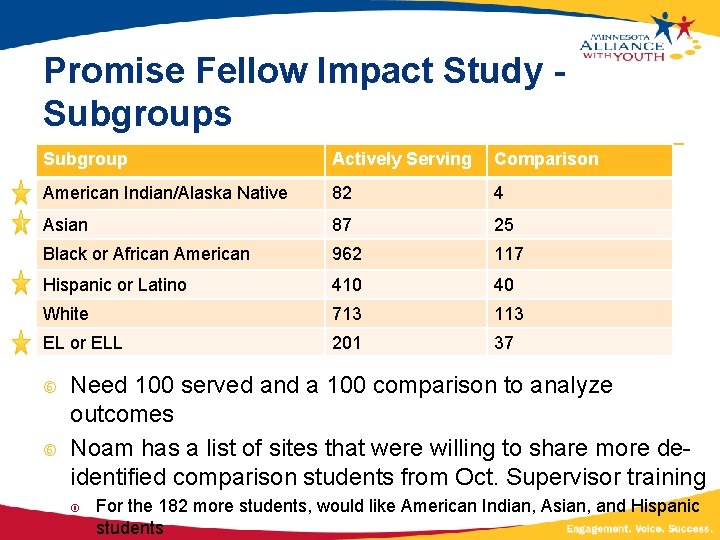 MINNESOTA ALLIANCE WITH YOUTH

Promise Fellow Impact Study - Subgroups

| Subgroup | Actively Serving | Comparison |
|---|---|---|
| American Indian/Alaska Native | 82 | 4 |
| Asian | 87 | 25 |
| Black or African American | 962 | 117 |
| Hispanic or Latino | 410 | 40 |
| White | 713 | 113 |
| EL or ELL | 201 | 37 |

Need 100 served and a 100 comparison to analyze outcomes

Noam has a list of sites that were willing to share more de-identified comparison students from Oct. Supervisor training

For the 182 more students, would like American Indian, Asian, and Hispanic students

Engagement. Voice. Success.